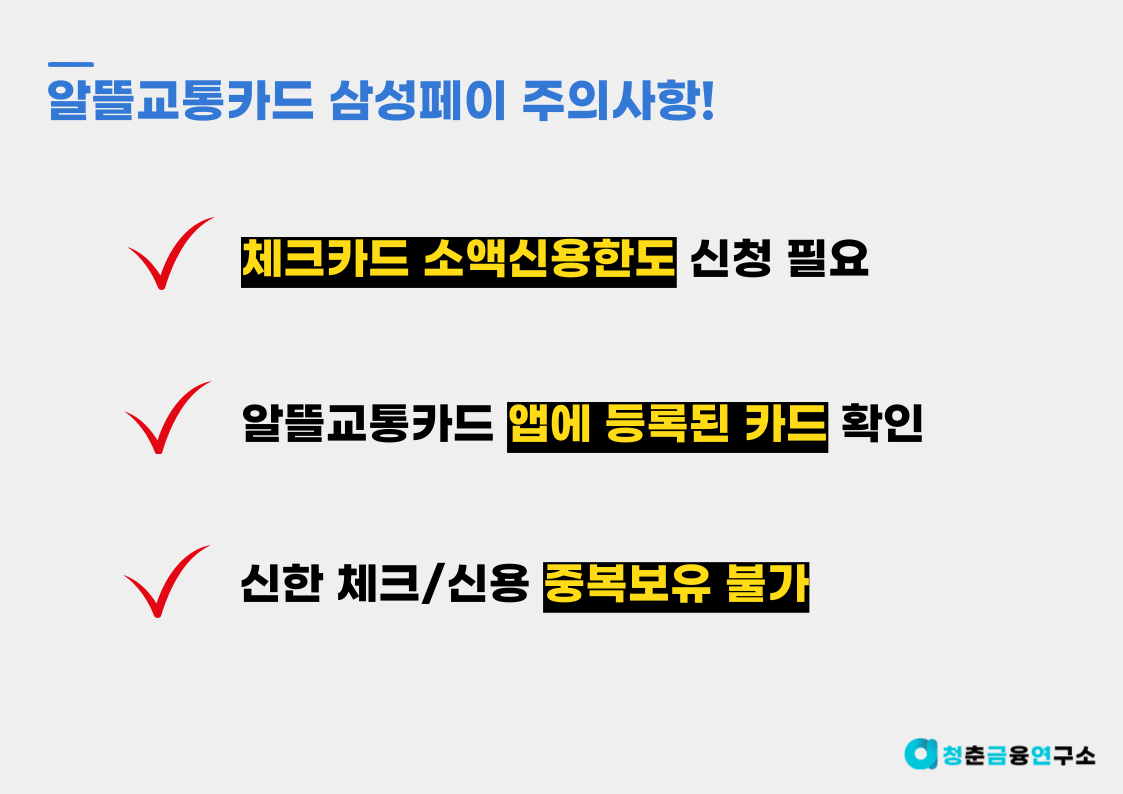 알뜰교통카드 삼성페이 주의사항!

체크카드 소액신용한도 신청 필요

알뜰교통카드 앱에 등록된 카드 확인

신한 체크/신용 중복보유 불가

청춘금융연구소